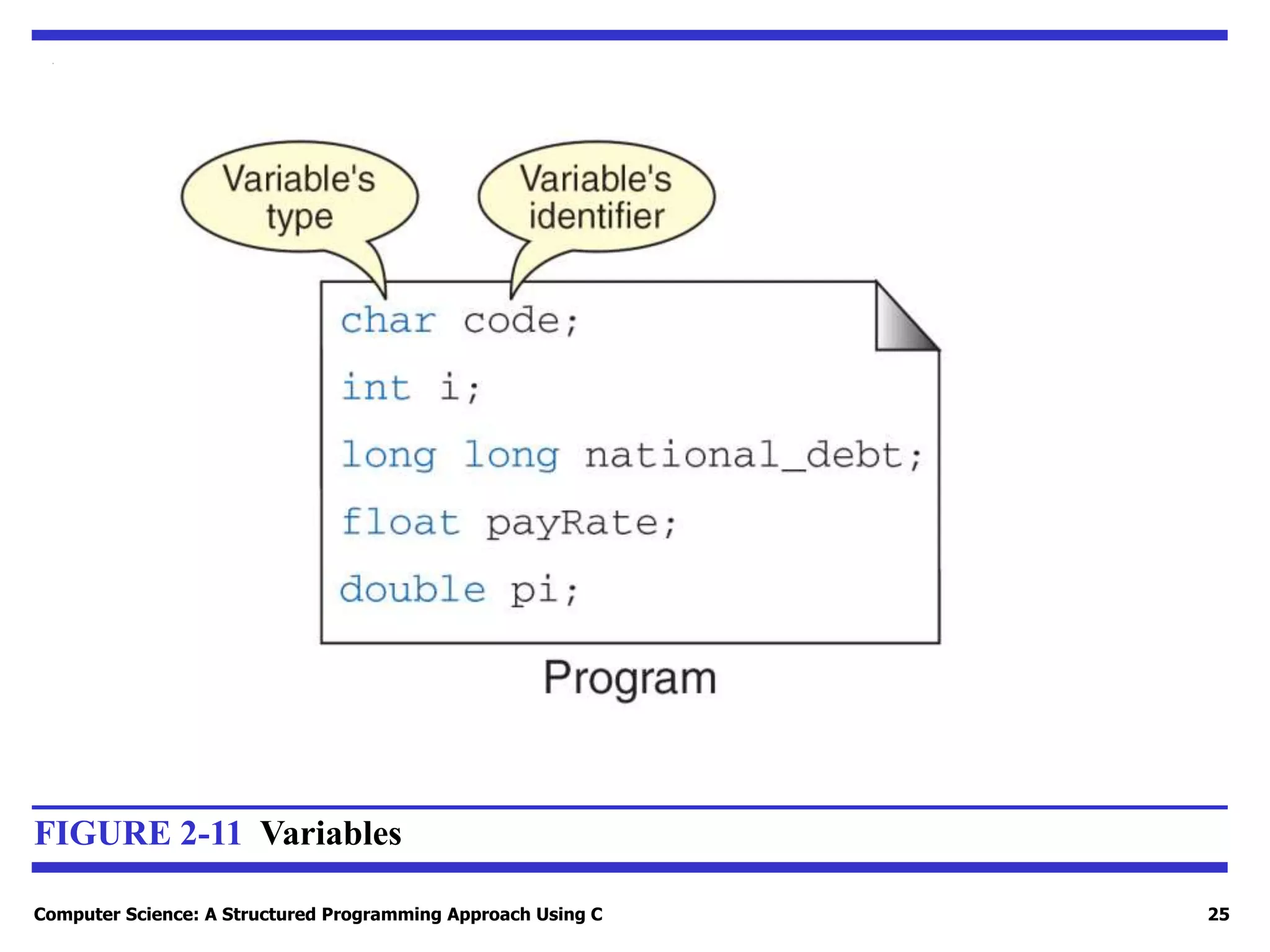 Variable's type

Variable's identifier

char code;

int i;

long long national_debt;

float payRate;

double pi;

Program

FIGURE 2-11 Variables

Computer Science: A Structured Programming Approach Using C

25